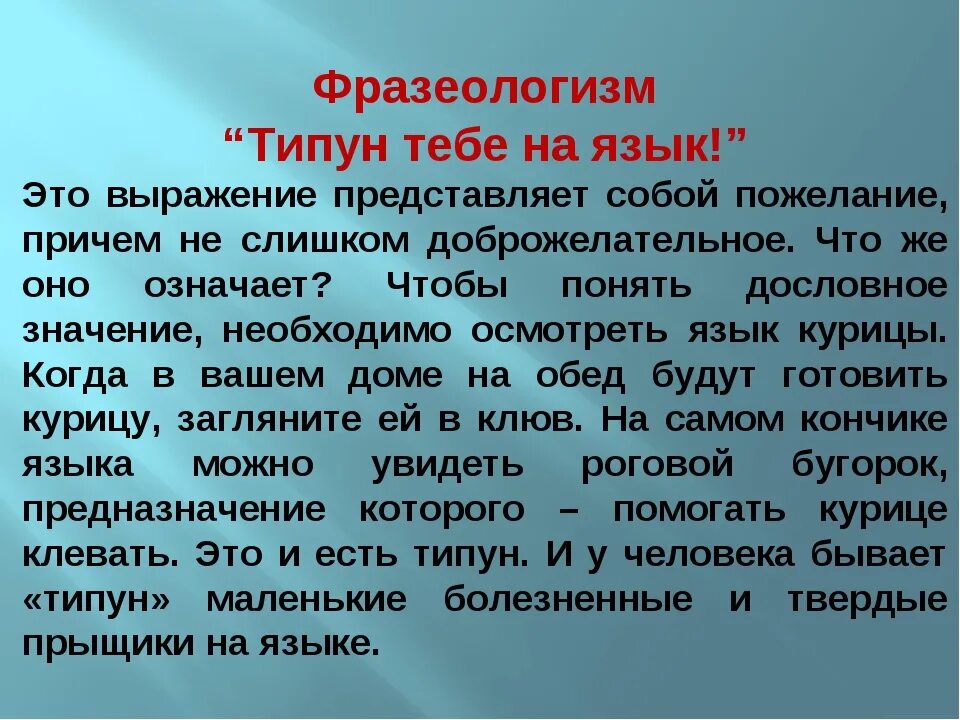 Фразеологизм
“Типун тебе на язык!”

Это выражение представляет собой пожелание, причем не слишком доброжелательное. Что же оно означает? Чтобы понять дословное значение, необходимо осмотреть язык курицы. Когда в вашем доме на обед будут готовить курицу, загляните ей в клюв. На самом кончике языка можно увидеть роговой бугорок, предназначение которого – помогать курице клевать. Это и есть типун. И у человека бывает «типун» маленькие болезненные и твердые прыщики на языке.